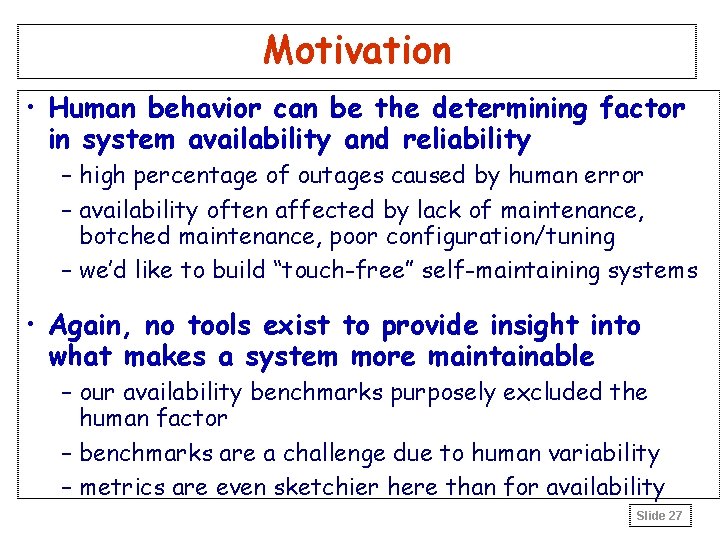 Motivation

• Human behavior can be the determining factor in system availability and reliability

– high percentage of outages caused by human error

– availability often affected by lack of maintenance, botched maintenance, poor configuration/tuning

– we'd like to build "touch-free" self-maintaining systems

• Again, no tools exist to provide insight into what makes a system more maintainable

– our availability benchmarks purposely excluded the human factor

– benchmarks are a challenge due to human variability

– metrics are even sketchier here than for availability

Slide 27